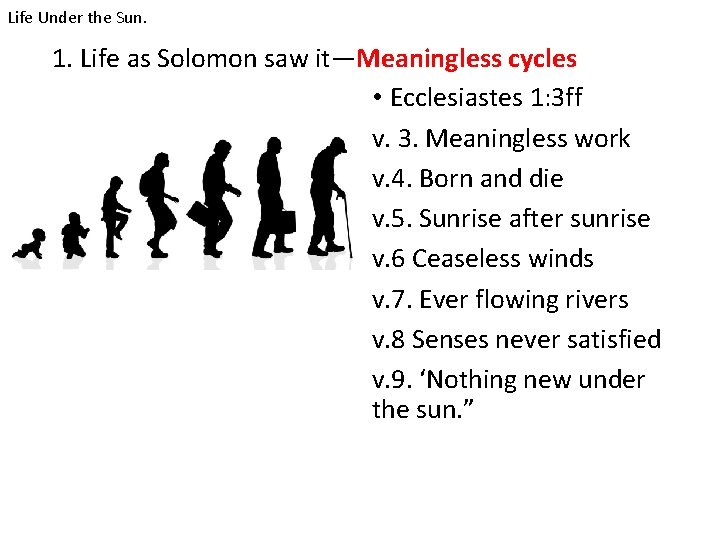 Life Under the Sun.

1. Life as Solomon saw it—Meaningless cycles

• Ecclesiastes 1:3ff

v. 3. Meaningless work

v.4. Born and die

v.5. Sunrise after sunrise

v.6 Ceaseless winds

v.7. Ever flowing rivers

v.8 Senses never satisfied

v.9. ‘Nothing new under the sun.”